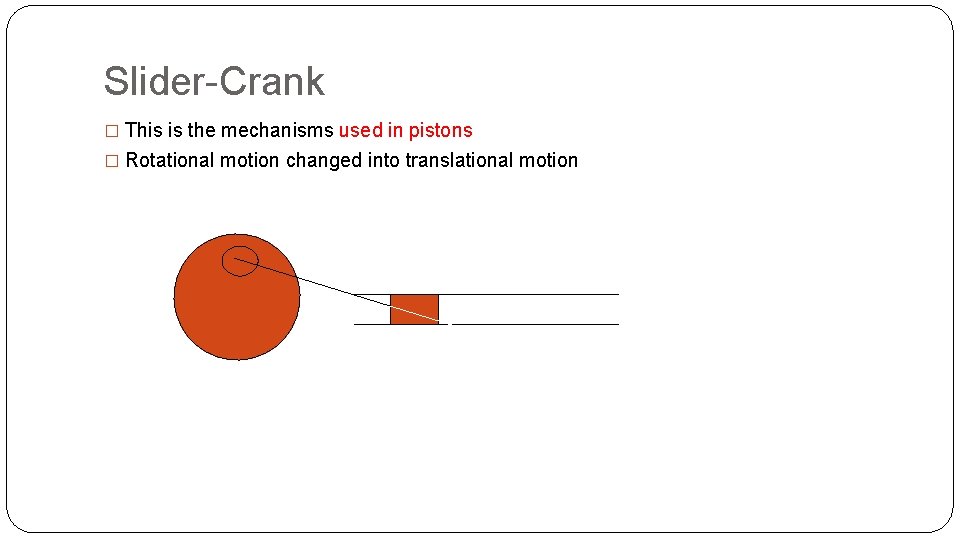 Slider-Crank

□ This is the mechanisms used in pistons

□ Rotational motion changed into translational motion